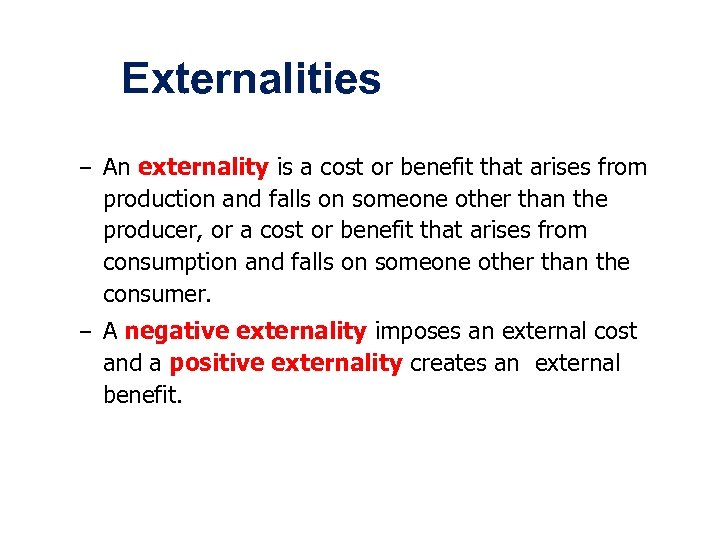 Externalities

– An externality is a cost or benefit that arises from production and falls on someone other than the producer, or a cost or benefit that arises from consumption and falls on someone other than the consumer.

– A negative externality imposes an external cost and a positive externality creates an external benefit.